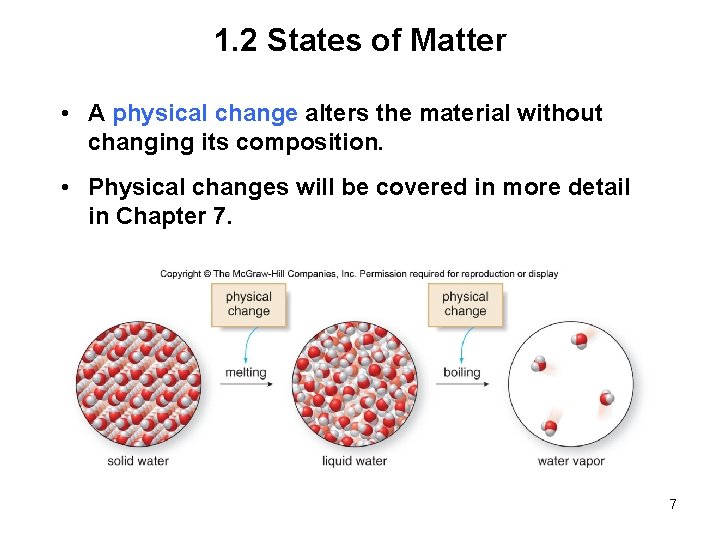 1.2 States of Matter

• A physical change alters the material without changing its composition.

• Physical changes will be covered in more detail in Chapter 7.

Copyright © The McGraw-Hill Companies, Inc. Permission required for reproduction or display

physical change

physical change

melting

boiling

solid water

liquid water

water vapor

7